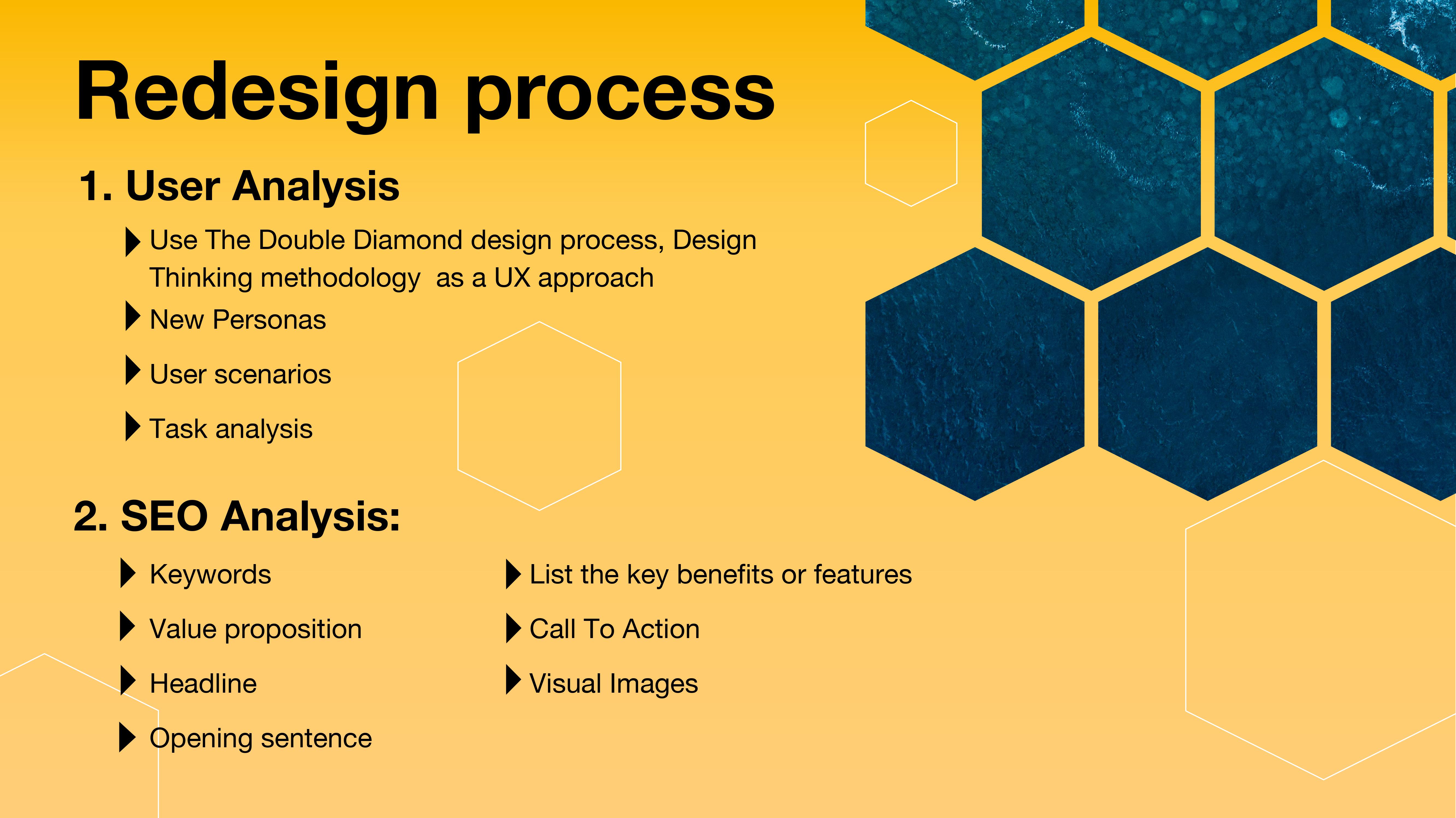 Redesign process

1. User Analysis

Use The Double Diamond design process, Design Thinking methodology  as a UX approach

New Personas

User scenarios

Task analysis

2. SEO Analysis:

Keywords

Value proposition

Headline

Opening sentence

List the key benefits or features

Call To Action

Visual Images